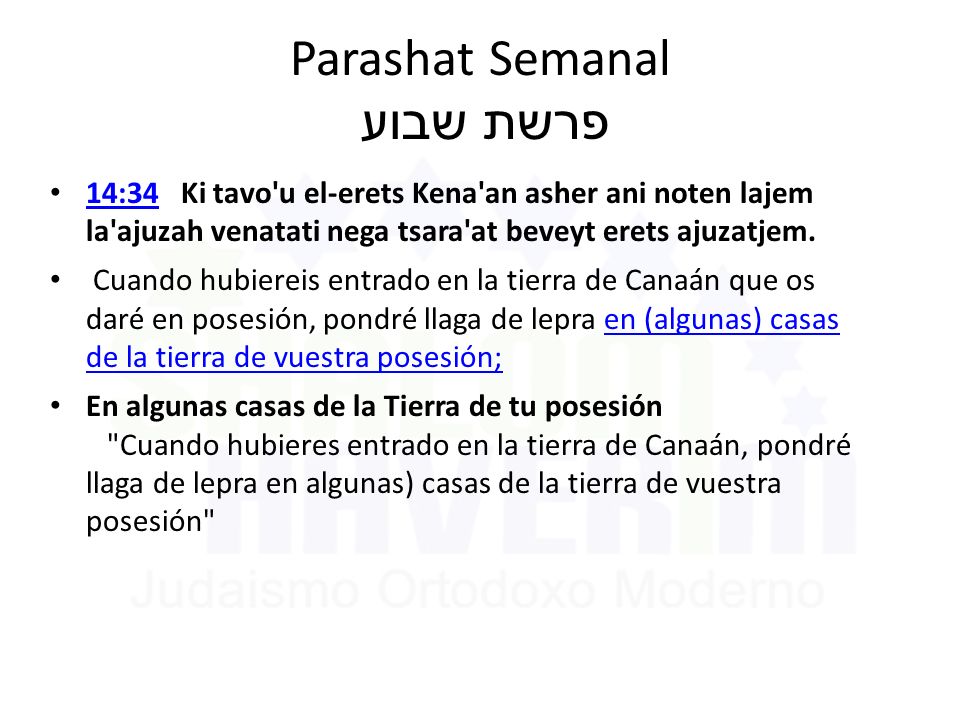 Parashat Semanal
פרשת שבוע

• 14:34 Ki tavo'u el-erets Kena'an asher ani noten lajem la'ajuzah venatati nega tsara'at beveyt erets ajuzatjem.

• Cuando hubiereis entrado en la tierra de Canaán que os daré en posesión, pondré llaga de lepra en (algunas) casas de la tierra de vuestra posesión;

• En algunas casas de la Tierra de tu posesión
"Cuando hubieres entrado en la tierra de Canaán, pondré llaga de lepra en algunas) casas de la tierra de vuestra posesión"

HAVERIM
Judaismo Ortodoxo Moderno